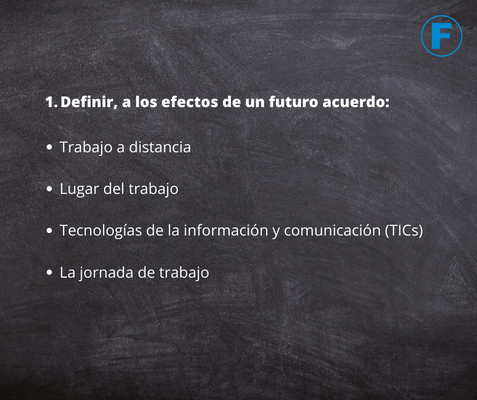 F

1. Definir, a los efectos de un futuro acuerdo:

• Trabajo a distancia

• Lugar del trabajo

• Tecnologías de la información y comunicación (TICs)

• La jornada de trabajo